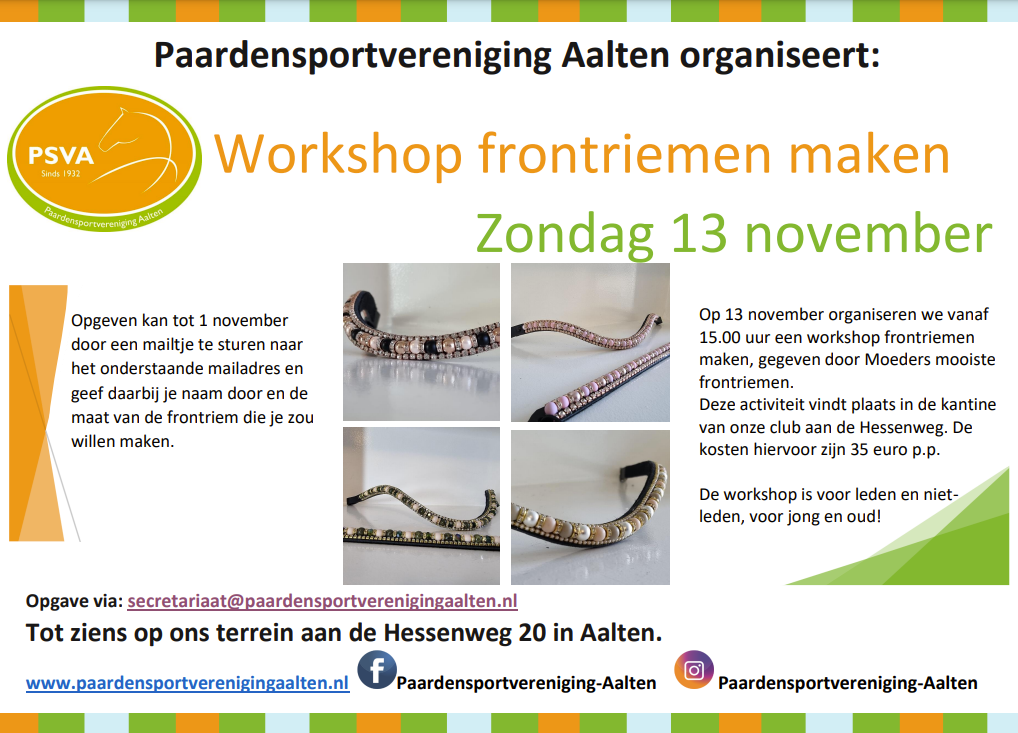 Paardensportvereniging Aalten organiseert:

PSVA
Sinds 1932
Paardensportvereniging Aalten

Workshop frontriemen maken

Zondag 13 november

Opgeven kan tot 1 november door een mailtje te sturen naar het onderstaande mailadres en geef daarbij je naam door en de maat van de frontriem die je zou willen maken.

Op 13 november organiseren we vanaf 15.00 uur een workshop frontriemen maken, gegeven door Moeders mooiste frontriemen.
Deze activiteit vindt plaats in de kantine van onze club aan de Hessenweg. De kosten hiervoor zijn 35 euro p.p.

De workshop is voor leden en niet-leden, voor jong en oud!

Opgave via: secretariaat@paardensportverenigingaalten.nl

Tot ziens op ons terrein aan de Hessenweg 20 in Aalten.

www.paardensportverenigingaalten.nl Paardensportvereniging-Aalten Paardensportvereniging-Aalten